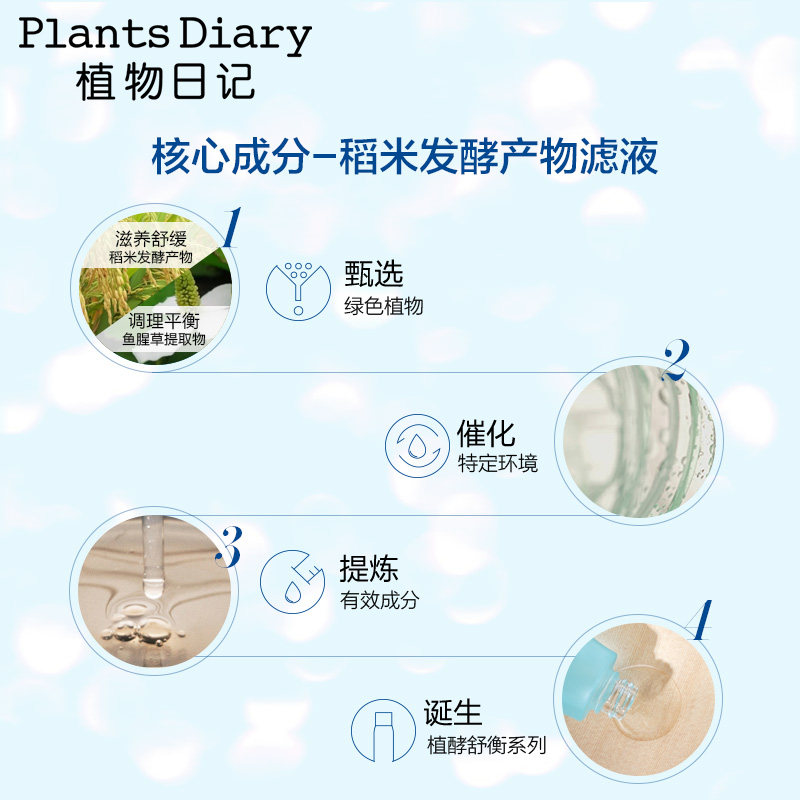 Plants Diary
植物日记

核心成分-稻米发酵产物滤液

1
滋养舒缓
稻米发酵产物
调理平衡
鱼腥草提取物

甄选
绿色植物

2
催化
特定环境

3
提炼
有效成分

4
诞生
植酵舒衡系列